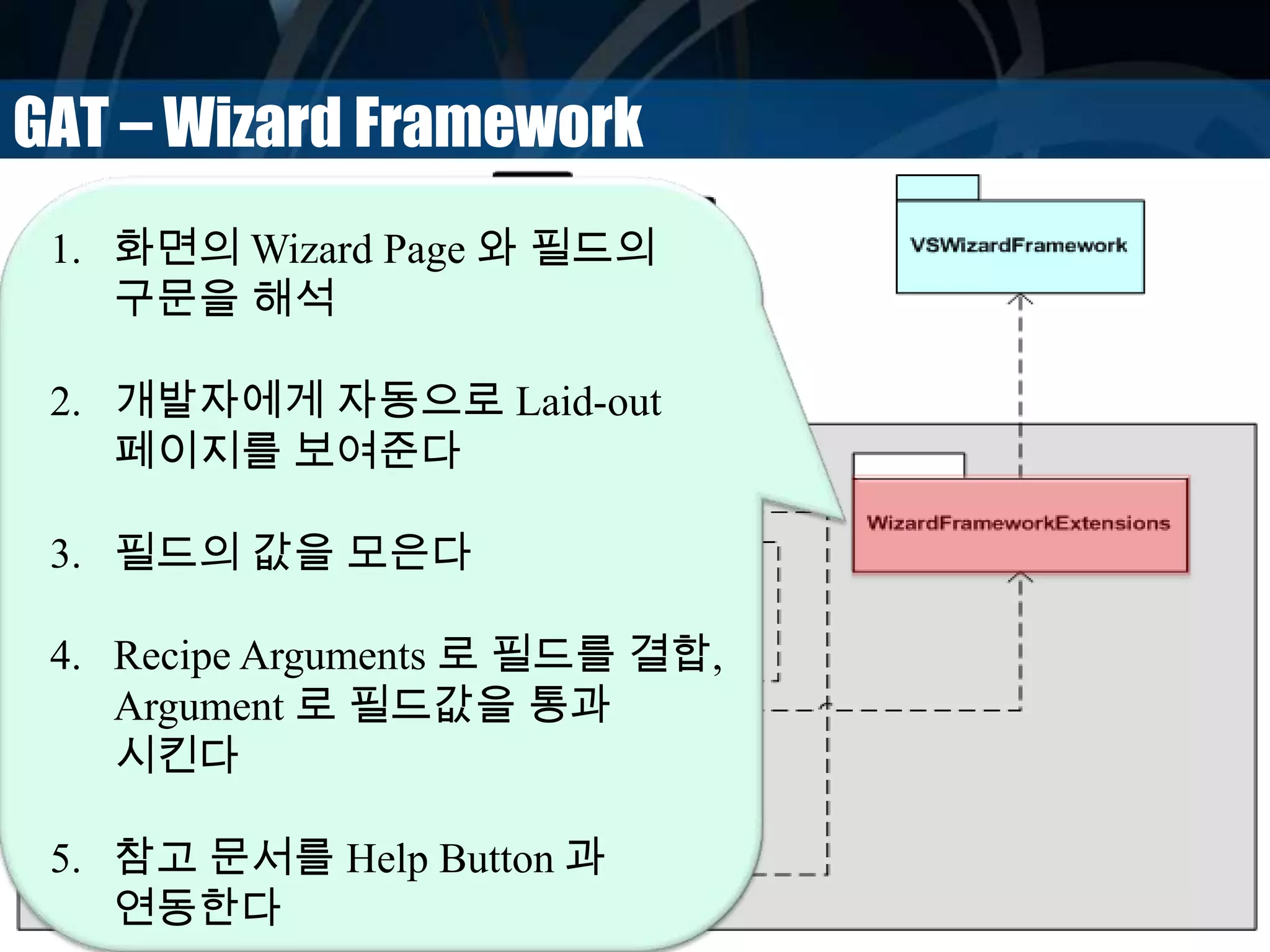 GAT – Wizard Framework

1. 화면의 Wizard Page 와 필드의 구문을 해석

2. 개발자에게 자동으로 Laid-out 페이지를 보여준다

3. 필드의 값을 모은다

4. Recipe Arguments 로 필드를 결합, Argument 로 필드값을 통과 시킨다

5. 참고 문서를 Help Button 과 연동한다

VSWizardFramework

WizardFrameworkExtensions